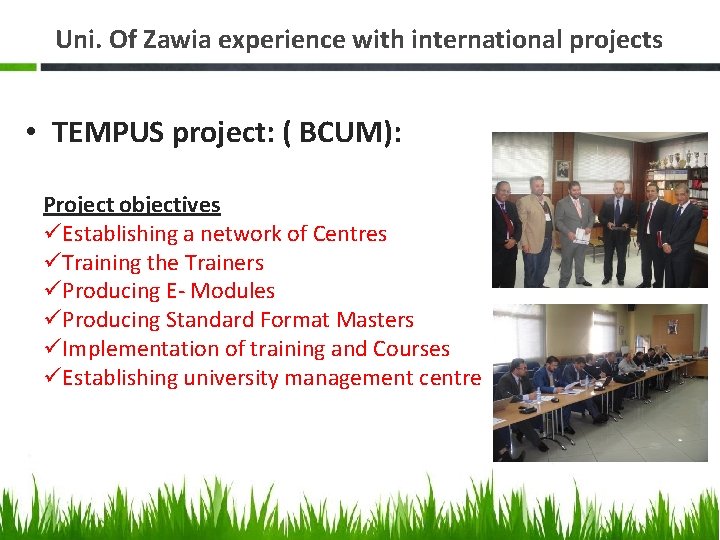 Uni. Of Zawia experience with international projects

• TEMPUS project: ( BCUM):

Project objectives
✓Establishing a network of Centres
✓Training the Trainers
✓Producing E- Modules
✓Producing Standard Format Masters
✓Implementation of training and Courses
✓Establishing university management centre